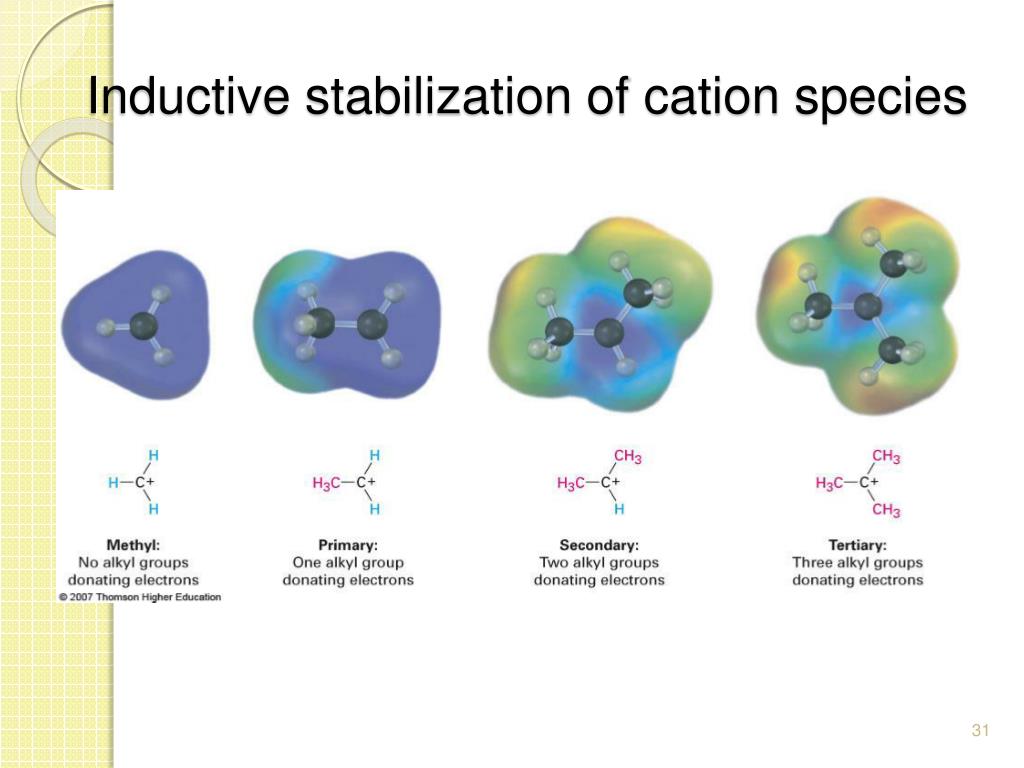 Inductive stabilization of cation species

H
H—C+
H

Methyl:
No alkyl groups
donating electrons

H
$H_3C$—C+
H

Primary:
One alkyl group
donating electrons

$CH_3$
$H_3C$—C+
H

Secondary:
Two alkyl groups
donating electrons

$CH_3$
$H_3C$—C+
$CH_3$

Tertiary:
Three alkyl groups
donating electrons

© 2007 Thomson Higher Education

31